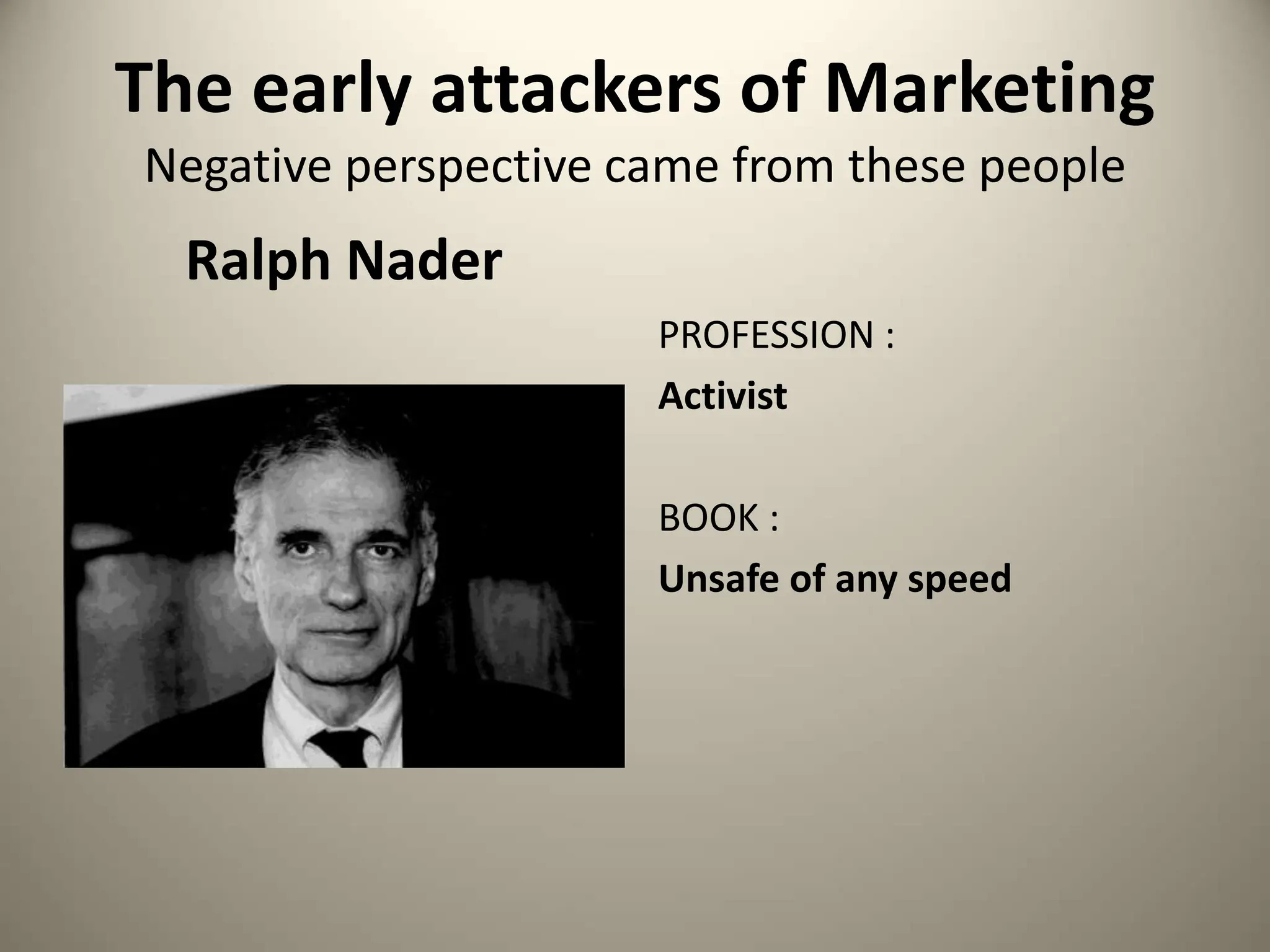 The early attackers of Marketing
Negative perspective came from these people

Ralph Nader

PROFESSION :
Activist

BOOK :
Unsafe of any speed